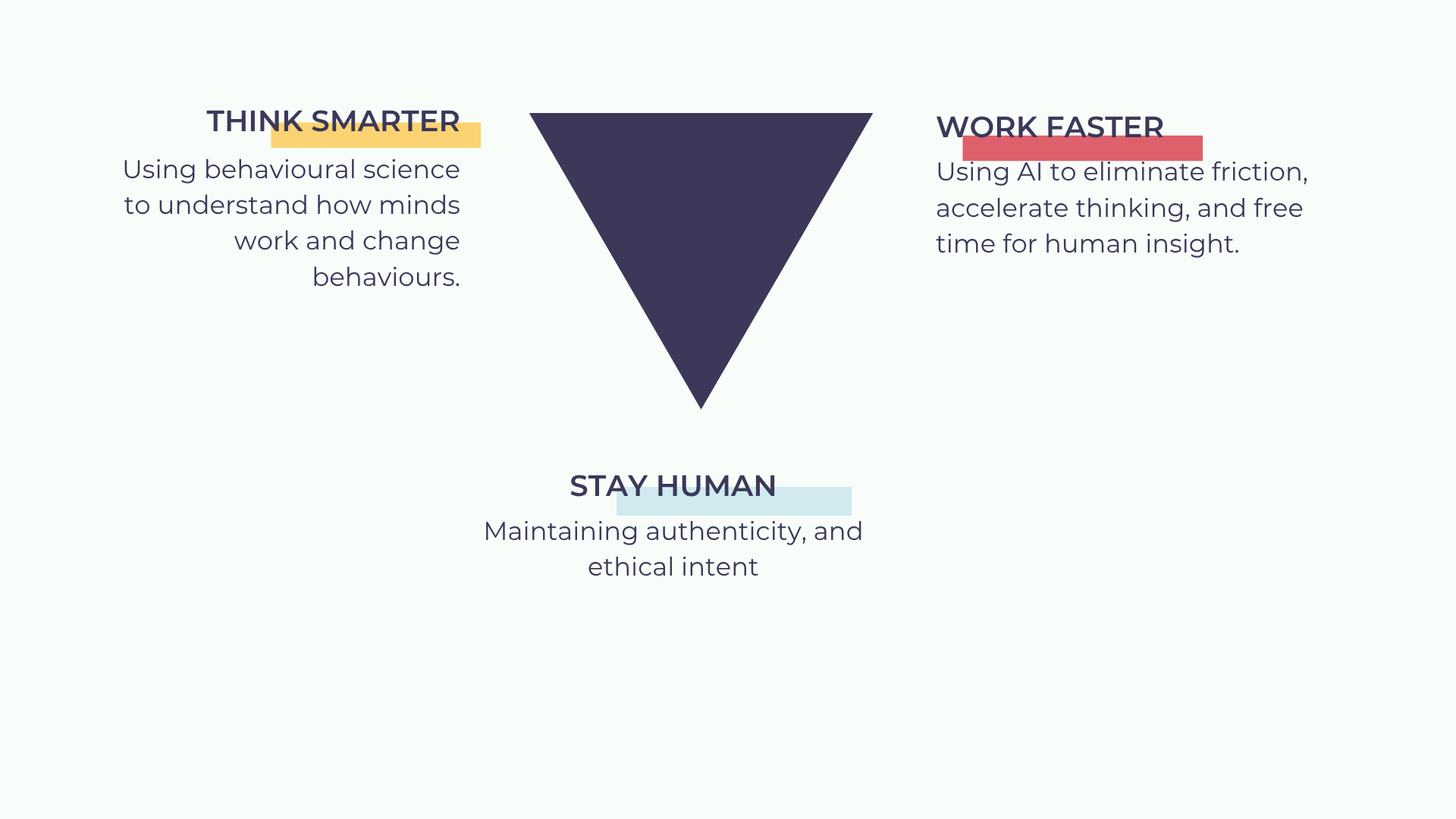 THINK SMARTER
Using behavioural science to understand how minds work and change behaviours.

WORK FASTER
Using AI to eliminate friction, accelerate thinking, and free time for human insight.

STAY HUMAN
Maintaining authenticity, and ethical intent